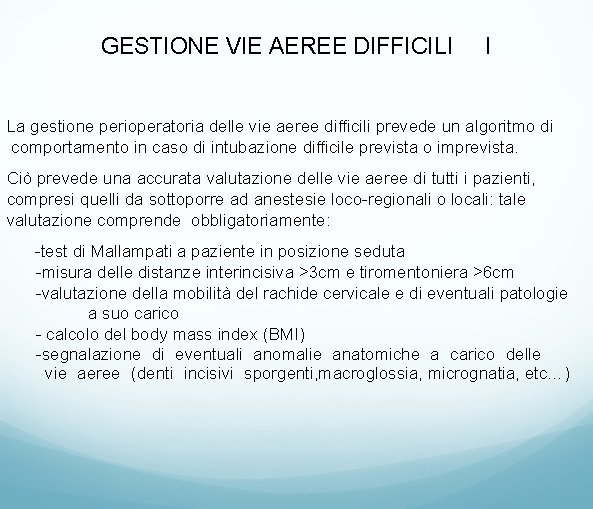 GESTIONE VIE AEREE DIFFICILI I

La gestione perioperatoria delle vie aeree difficili prevede un algoritmo di comportamento in caso di intubazione difficile prevista o imprevista.

Ciò prevede una accurata valutazione delle vie aeree di tutti i pazienti, compresi quelli da sottoporre ad anestesie loco-regionali o locali: tale valutazione comprende obbligatoriamente:

-test di Mallampati a paziente in posizione seduta
-misura delle distanze interincisiva >3cm e tiromentoniera >6cm
-valutazione della mobilità del rachide cervicale e di eventuali patologie a suo carico
- calcolo del body mass index (BMI)
-segnalazione di eventuali anomalie anatomiche a carico delle vie aeree (denti incisivi sporgenti,macroglossia, micrognatia, etc...)